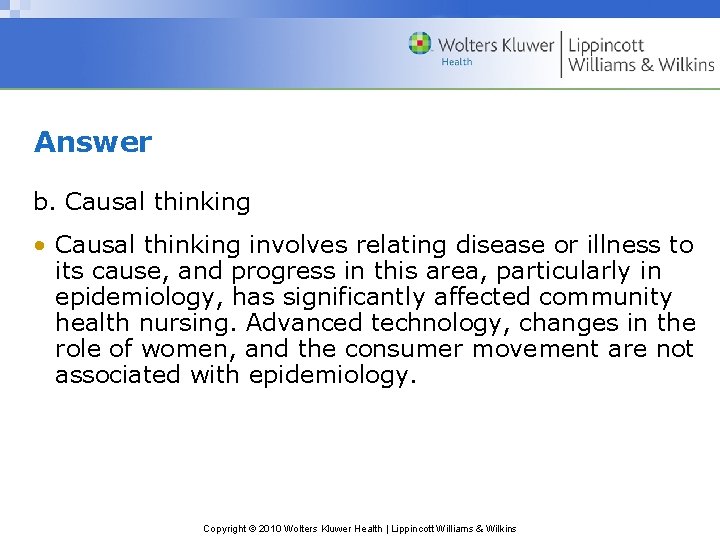 Wolters Kluwer
Health
Lippincott
Williams & Wilkins

Answer

b. Causal thinking

• Causal thinking involves relating disease or illness to its cause, and progress in this area, particularly in epidemiology, has significantly affected community health nursing. Advanced technology, changes in the role of women, and the consumer movement are not associated with epidemiology.

Copyright © 2010 Wolters Kluwer Health | Lippincott Williams & Wilkins